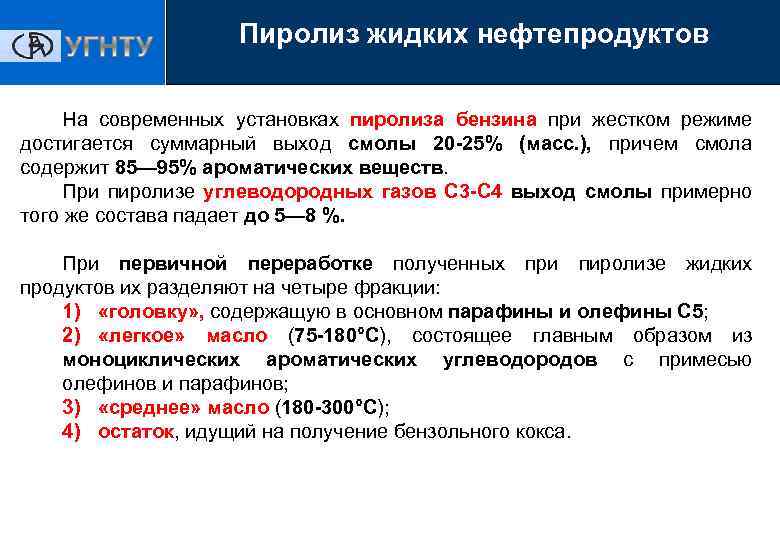 УГНТУ

Пиролиз жидких нефтепродуктов

На современных установках пиролиза бензина при жестком режиме достигается суммарный выход смолы 20-25% (масс.), причем смола содержит 85—95% ароматических веществ.

При пиролизе углеводородных газов С3-С4 выход смолы примерно того же состава падает до 5—8 %.

При первичной переработке полученных при пиролизе жидких продуктов их разделяют на четыре фракции:

1) «головку», содержащую в основном парафины и олефины С5;

2) «легкое» масло (75-180°С), состоящее главным образом из моноциклических ароматических углеводородов с примесью олефинов и парафинов;

3) «среднее» масло (180-300°С);

4) остаток, идущий на получение бензольного кокса.